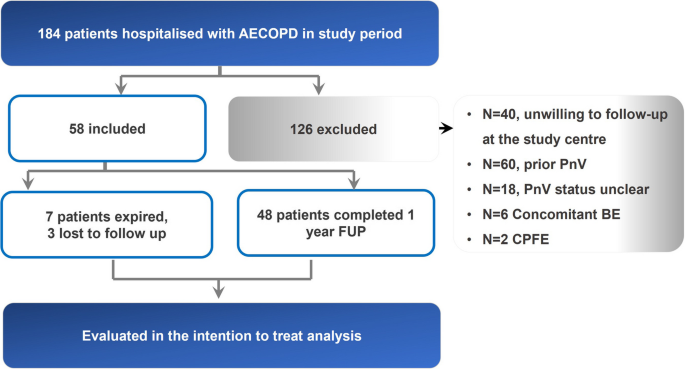 184 patients hospitalised with AECOPD in study period

58 included

126 excluded

• N=40, unwilling to follow-up at the study centre
• N=60, prior PnV
• N=18, PnV status unclear
• N=6 Concomitant BE
• N=2 CPFE

7 patients expired, 3 lost to follow up

48 patients completed 1 year FUP

Evaluated in the intention to treat analysis